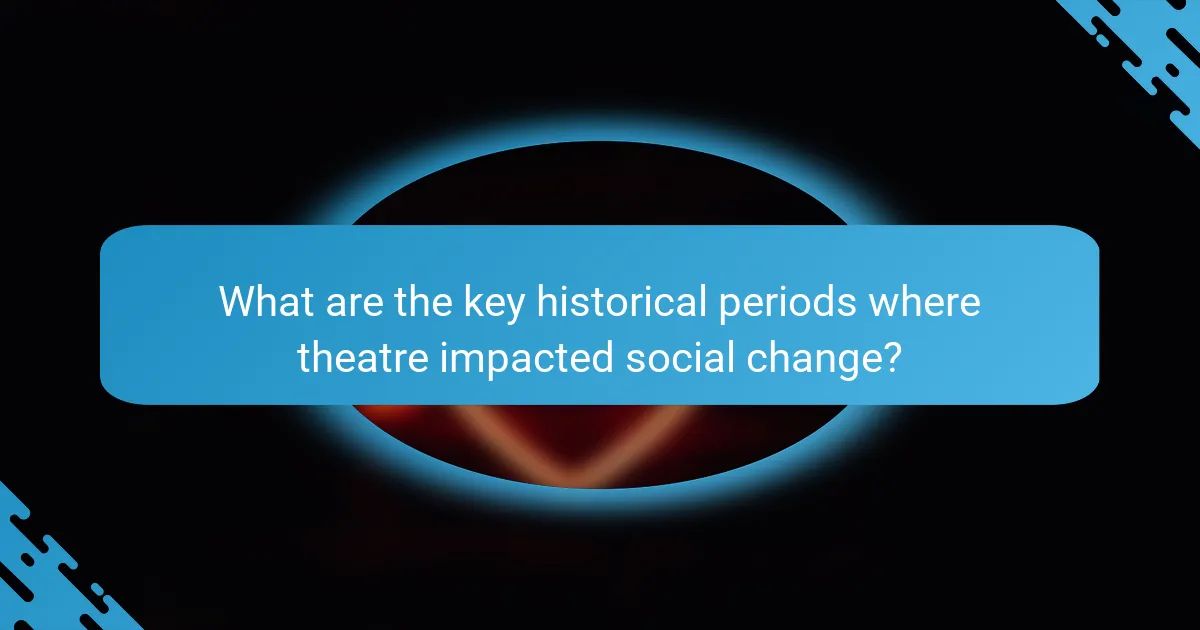 What are the key historical periods where theatre impacted social change?